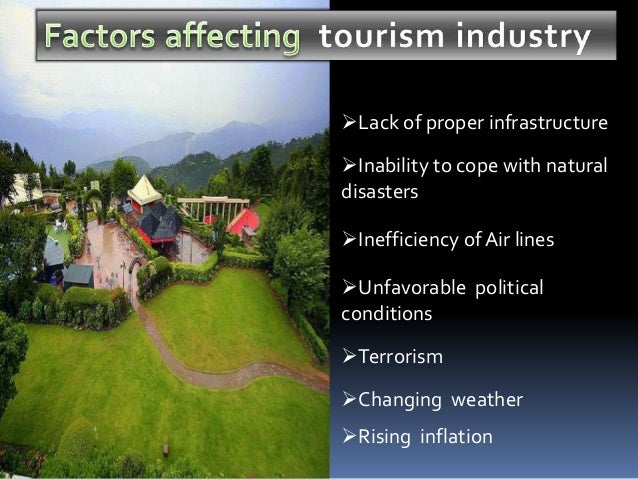 Factors affecting tourism industry

➢Lack of proper infrastructure

➢Inability to cope with natural disasters

➢Inefficiency of Air lines

➢Unfavorable political conditions

➢Terrorism

➢Changing weather

➢Rising inflation